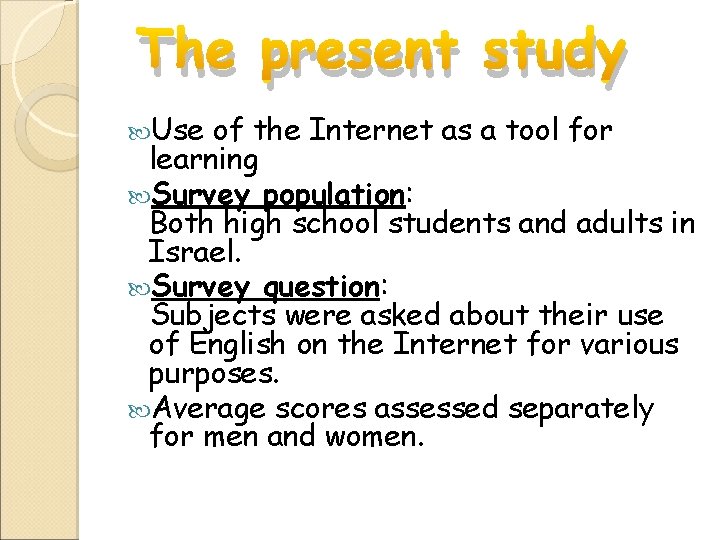 The present study

Use of the Internet as a tool for learning

Survey population:
Both high school students and adults in Israel.

Survey question:
Subjects were asked about their use of English on the Internet for various purposes.

Average scores assessed separately for men and women.